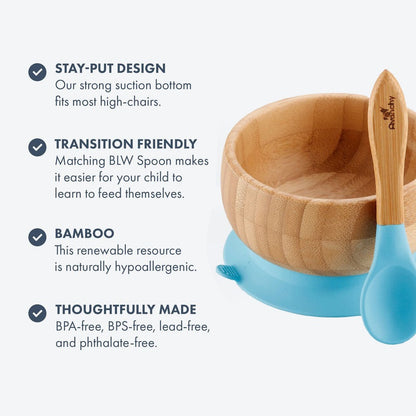 STAY-PUT DESIGN
Our strong suction bottom fits most high-chairs.

TRANSITION FRIENDLY
Matching BLW Spoon makes it easier for your child to learn to feed themselves.

BAMBOO
This renewable resource is naturally hypoallergenic.

THOUGHTFULLY MADE
BPA-free, BPS-free, lead-free, and phthalate-free.

Avanchy